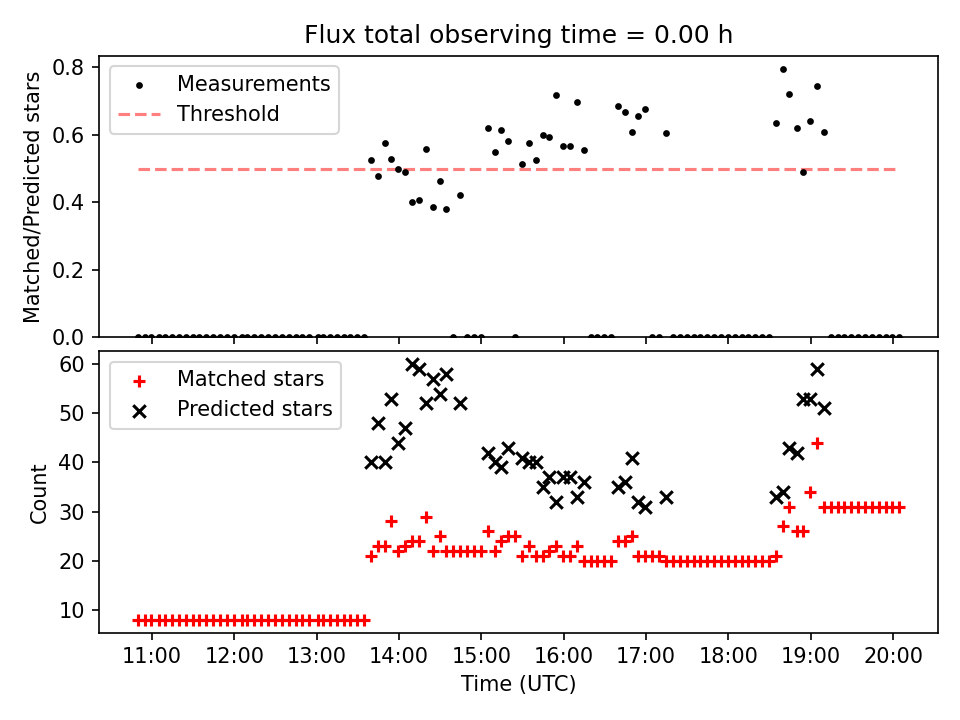 Flux total observing time = 0.00 h

Measurements
Threshold

Matched/Predicted stars
0.8
0.6
0.4
0.2
0.0

Matched stars
Predicted stars

Count
60
50
40
30
20
10

11:00 12:00 13:00 14:00 15:00 16:00 17:00 18:00 19:00 20:00
Time (UTC)